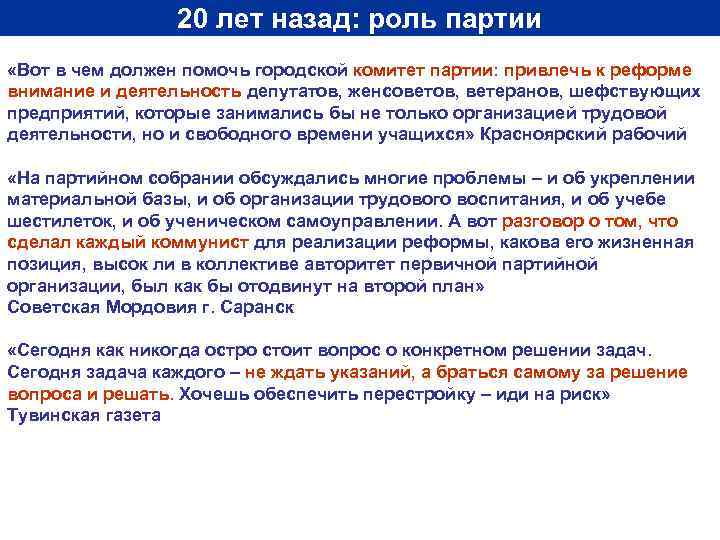 20 лет назад: роль партии

«Вот в чем должен помочь городской комитет партии: привлечь к реформе внимание и деятельность депутатов, женсоветов, ветеранов, шефствующих предприятий, которые занимались бы не только организацией трудовой деятельности, но и свободного времени учащихся» Красноярский рабочий

«На партийном собрании обсуждались многие проблемы – и об укреплении материальной базы, и об организации трудового воспитания, и об учебе шестилеток, и об ученическом самоуправлении. А вот разговор о том, что сделал каждый коммунист для реализации реформы, какова его жизненная позиция, высок ли в коллективе авторитет первичной партийной организации, был как бы отодвинут на второй план»
Советская Мордовия г. Саранск

«Сегодня как никогда остро стоит вопрос о конкретном решении задач. Сегодня задача каждого – не ждать указаний, а браться самому за решение вопроса и решать. Хочешь обеспечить перестройку – иди на риск»
Тувинская газета